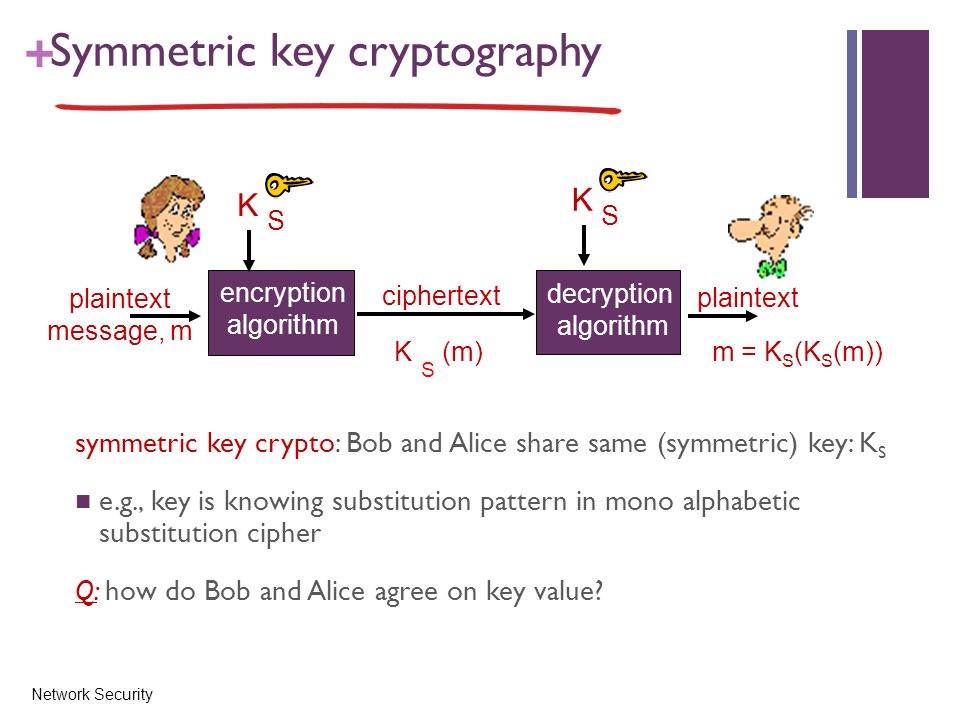 +Symmetric key cryptography

$K_S$

$K_S$

plaintext message, m

encryption algorithm

ciphertext

$K_S(m)$

decryption algorithm

plaintext

$m = K_S(K_S(m))$

symmetric key crypto: Bob and Alice share same (symmetric) key: $K_S$

■ e.g., key is knowing substitution pattern in mono alphabetic substitution cipher

Q: how do Bob and Alice agree on key value?

Network Security